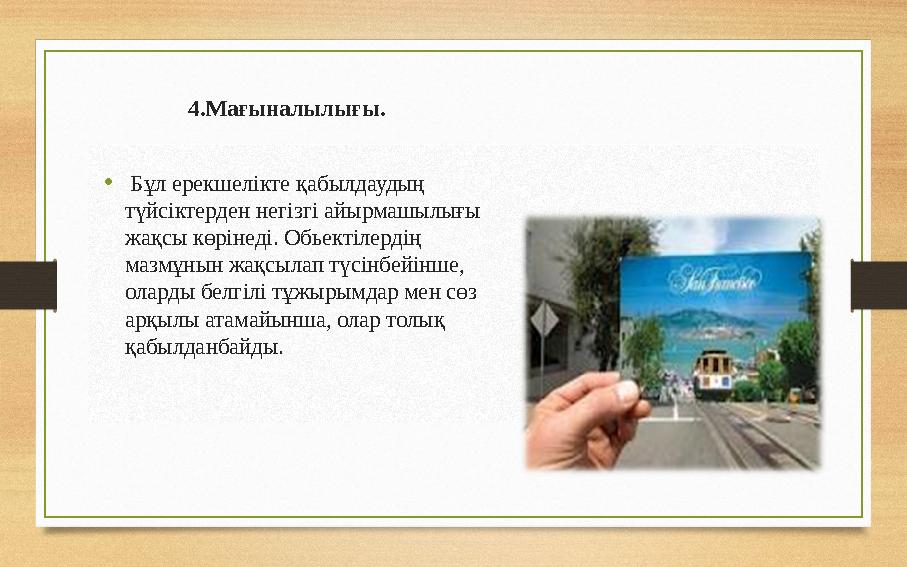 4.Мағыналылығы.

• Бұл ерекшелікте қабылдаудың түйсіктерден негізгі айырмашылығы жақсы көрінеді. Обьектілердің мазмұнын жақсылап түсінбейінше, оларды белгілі тұжырымдар мен сөз арқылы атамайынша, олар толық қабылданбайды.

San Francisco